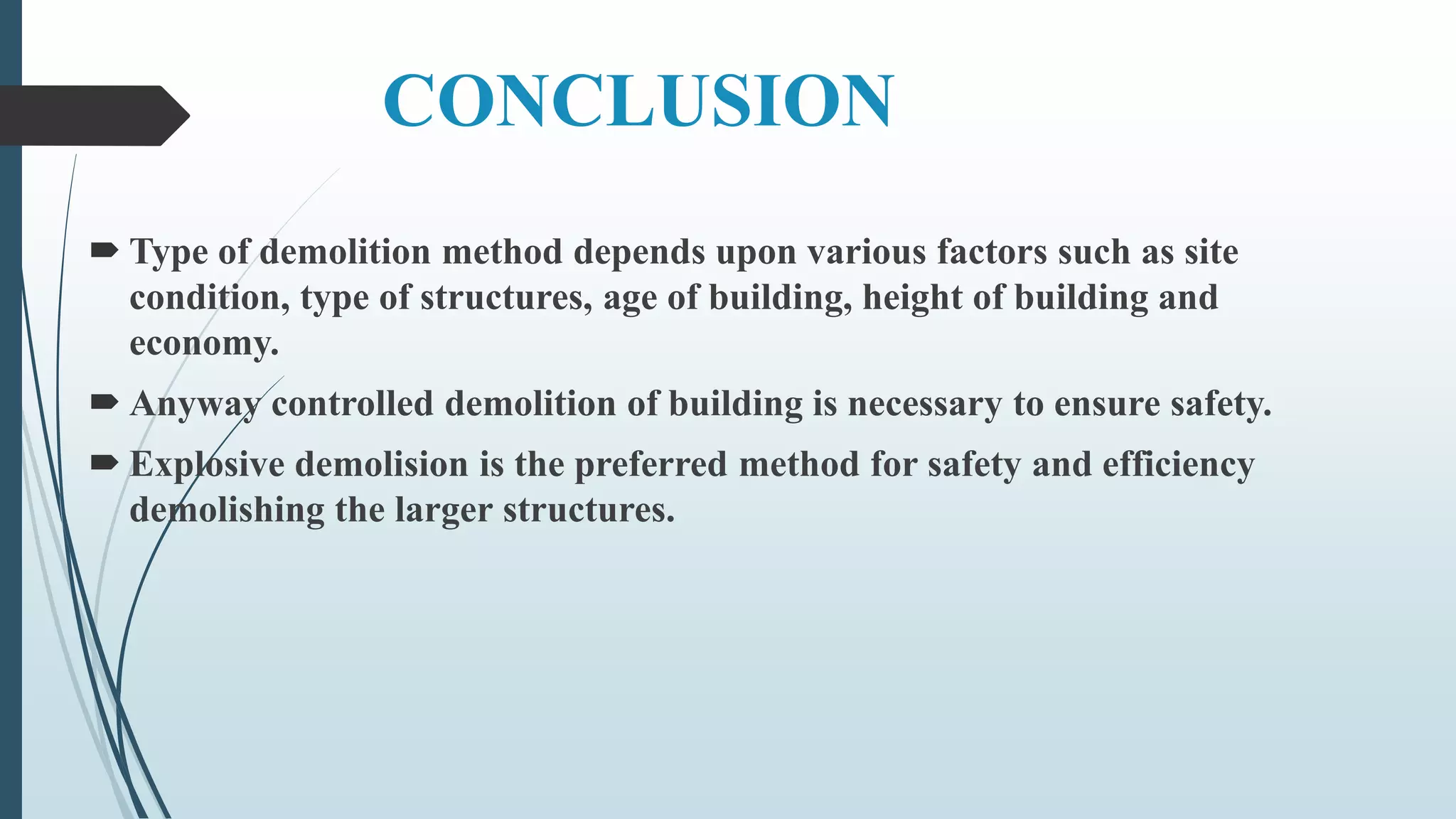 CONCLUSION

➨ Type of demolition method depends upon various factors such as site condition, type of structures, age of building, height of building and economy.

➨ Anyway controlled demolition of building is necessary to ensure safety.

➨ Explosive demolision is the preferred method for safety and efficiency demolishing the larger structures.